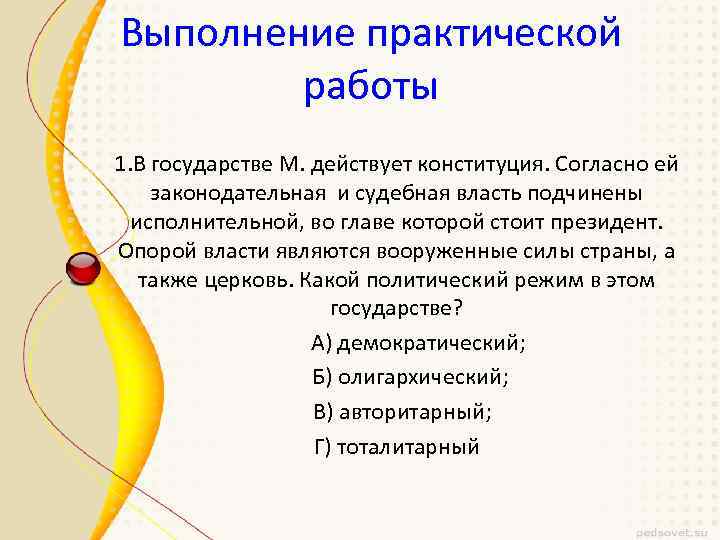 Выполнение практической работы

1.В государстве М. действует конституция. Согласно ей законодательная и судебная власть подчинены исполнительной, во главе которой стоит президент. Опорой власти являются вооруженные силы страны, а также церковь. Какой политический режим в этом государстве?

А) демократический;

Б) олигархический;

В) авторитарный;

Г) тоталитарный

pedsovet.su